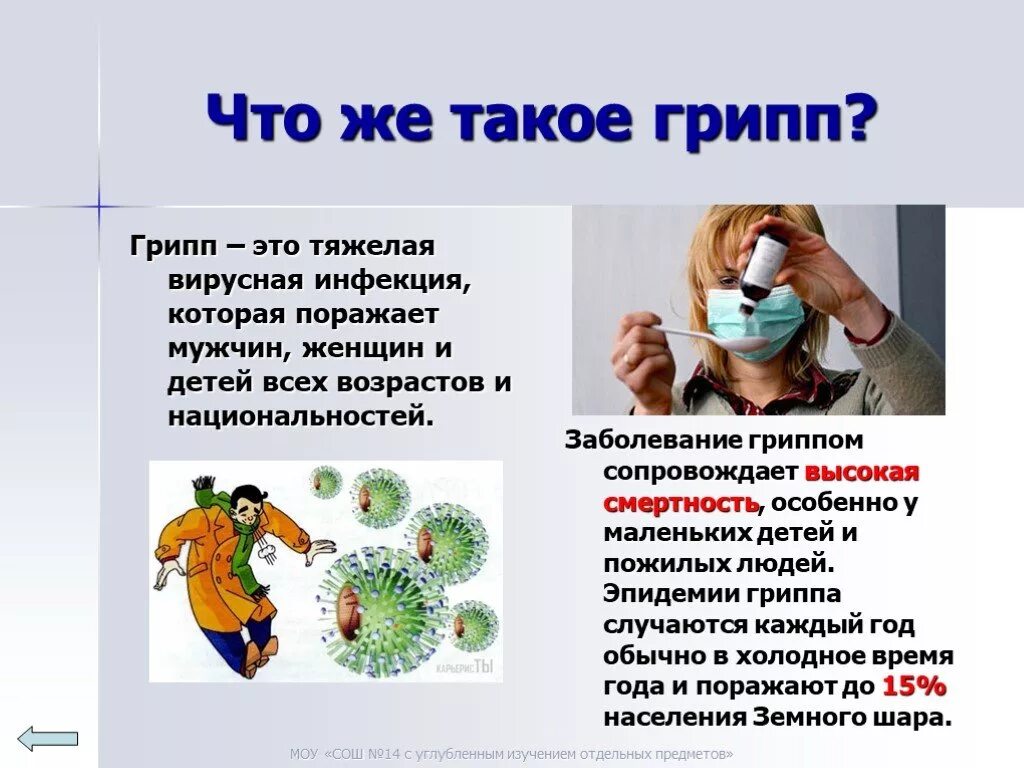 Что же такое грипп?

Грипп – это тяжелая вирусная инфекция, которая поражает мужчин, женщин и детей всех возрастов и национальностей.

КАРЬЕРИСТЫ

Заболевание гриппом сопровождает высокая смертность, особенно у маленьких детей и пожилых людей. Эпидемии гриппа случаются каждый год обычно в холодное время года и поражают до 15% населения Земного шара.

МОУ «СОШ №14 с углубленным изучением отдельных предметов»